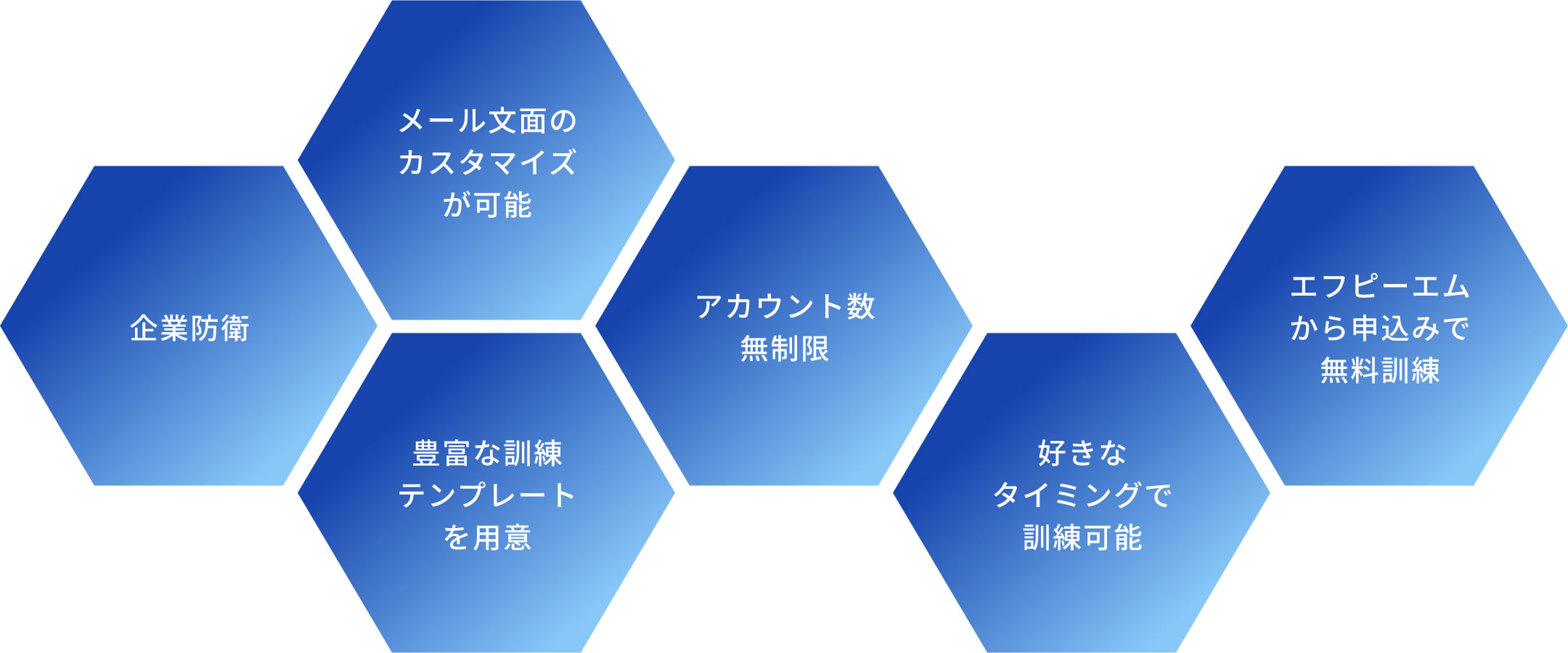 企業防衛

メール文面のカスタマイズが可能

豊富な訓練テンプレートを用意

アカウント数無制限

好きなタイミングで訓練可能

エフピーエムから申込みで無料訓練